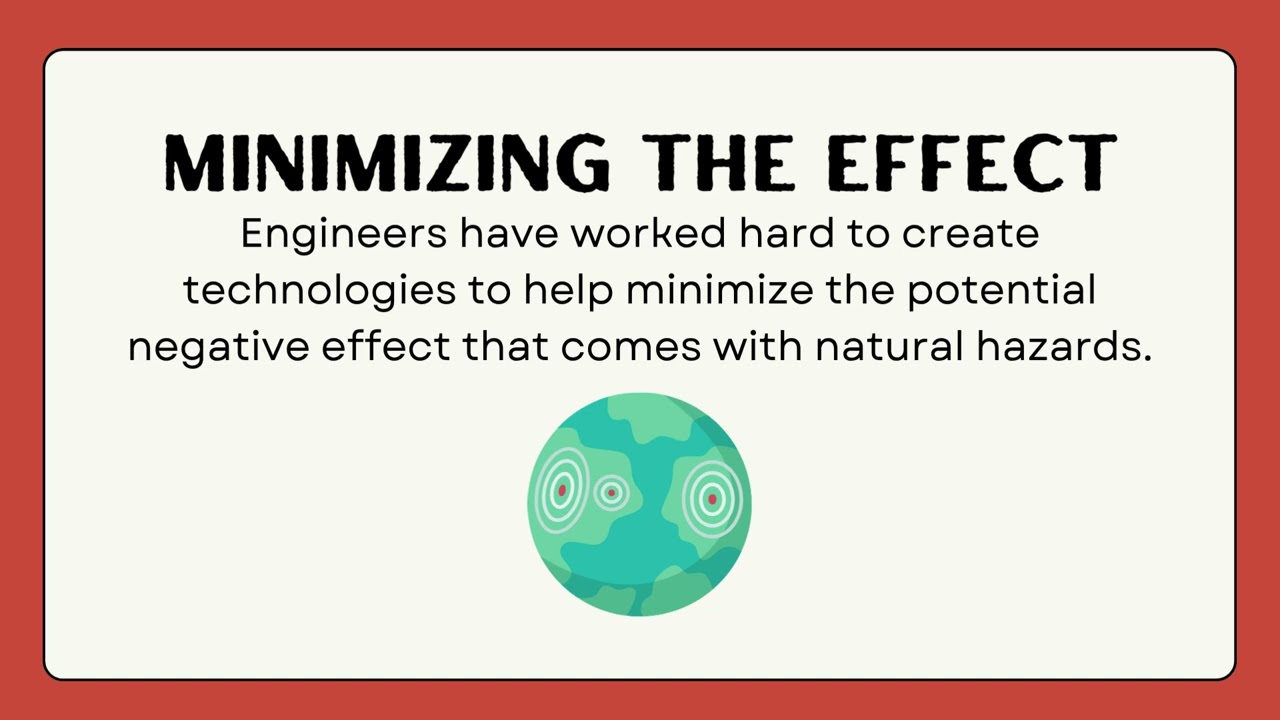 MINIMIZING THE EFFECT

Engineers have worked hard to create technologies to help minimize the potential negative effect that comes with natural hazards.